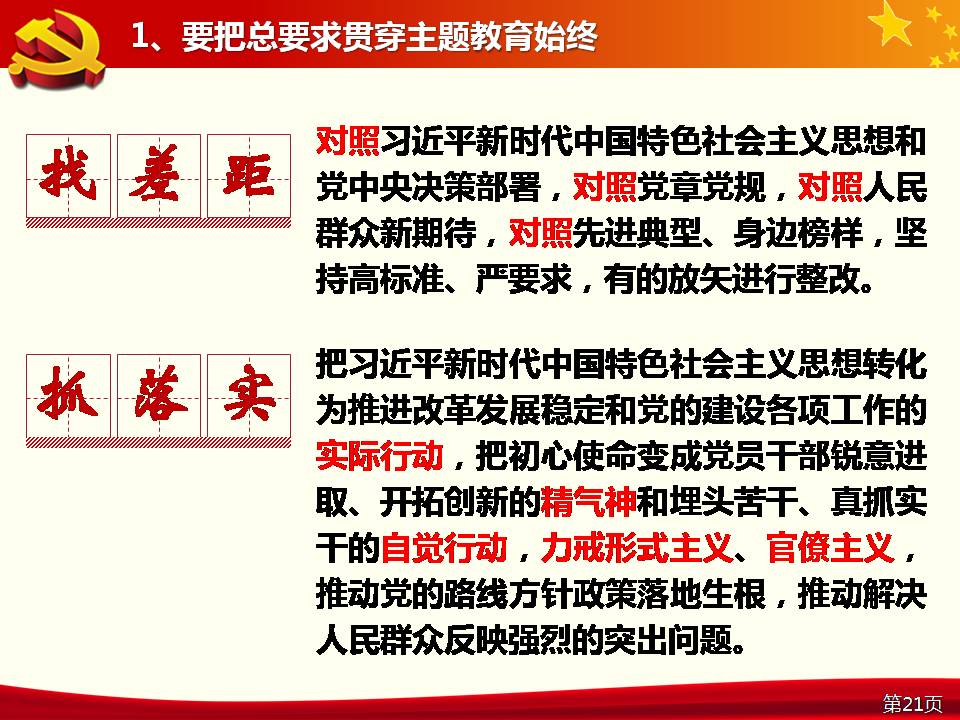 1、要把总要求贯穿主题教育始终

找差距

对照习近平新时代中国特色社会主义思想和党中央决策部署，对照党章党规，对照人民群众新期待，对照先进典型、身边榜样，坚持高标准、严要求，有的放矢进行整改。

抓落实

把习近平新时代中国特色社会主义思想转化为推进改革发展稳定和党的建设各项工作的实际行动，把初心使命变成党员干部锐意进取、开拓创新的精气神和埋头苦干、真抓实干的自觉行动，力戒形式主义、官僚主义，推动党的路线方针政策落地生根，推动解决人民群众反映强烈的突出问题。

第21页